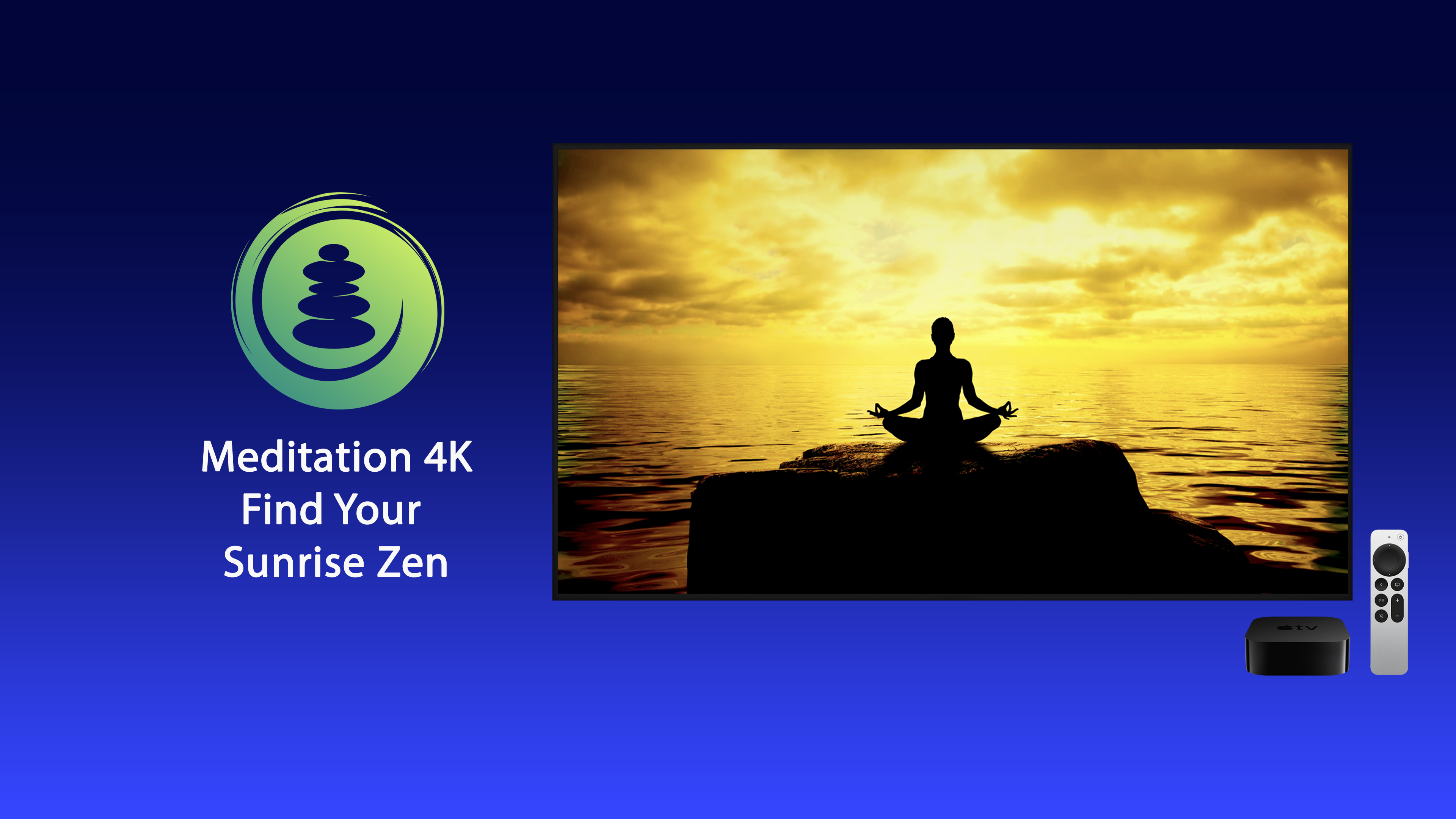 Meditation 4K
Find Your
Sunrise Zen

tv